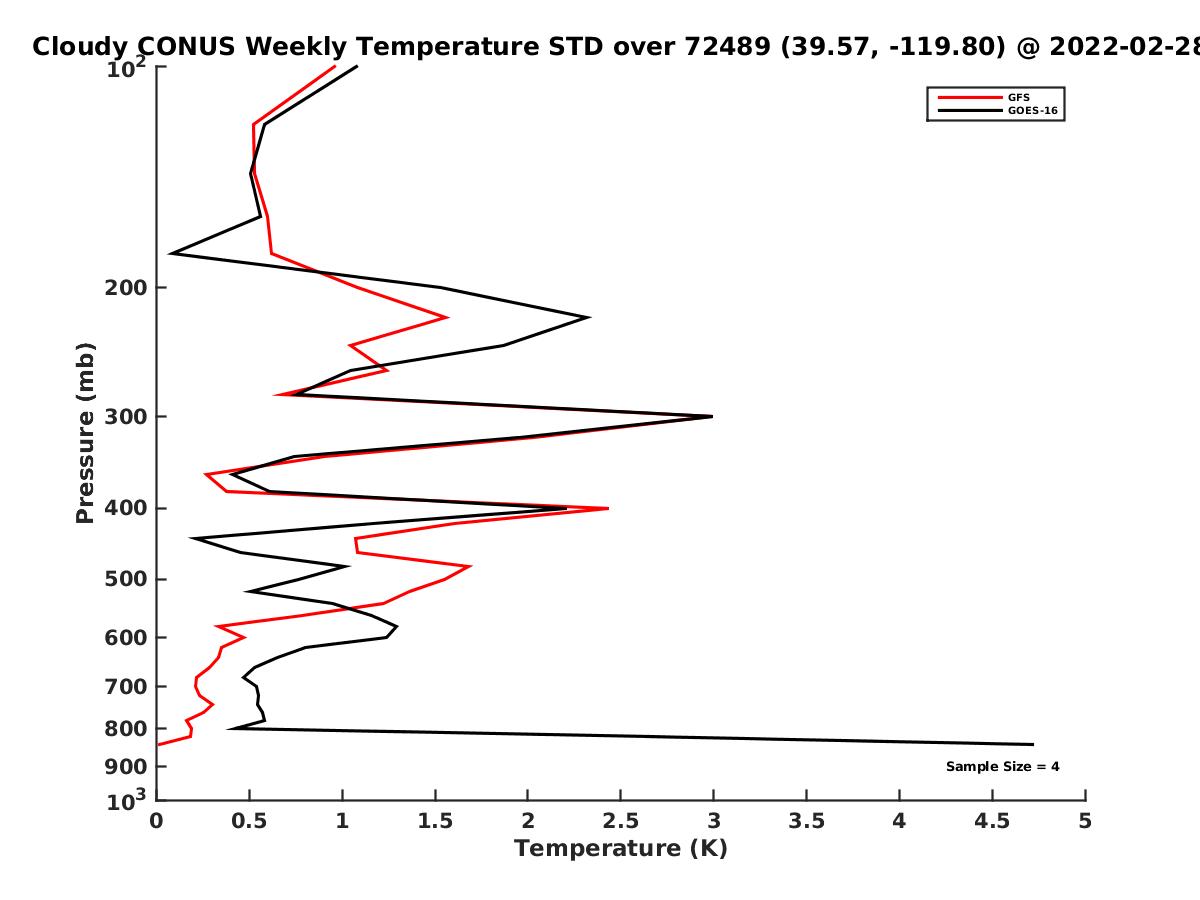 Cloudy CONUS Weekly Temperature STD over 72489 (39.57, -119.80) @ 2022-02-28

GFS
GOES-16

Pressure (mb)

$10^2$
200
300
400
500
600
700
800
900
$10^3$

Sample Size = 4

0
0.5
1
1.5
2
2.5
3
3.5
4
4.5
5

Temperature (K)